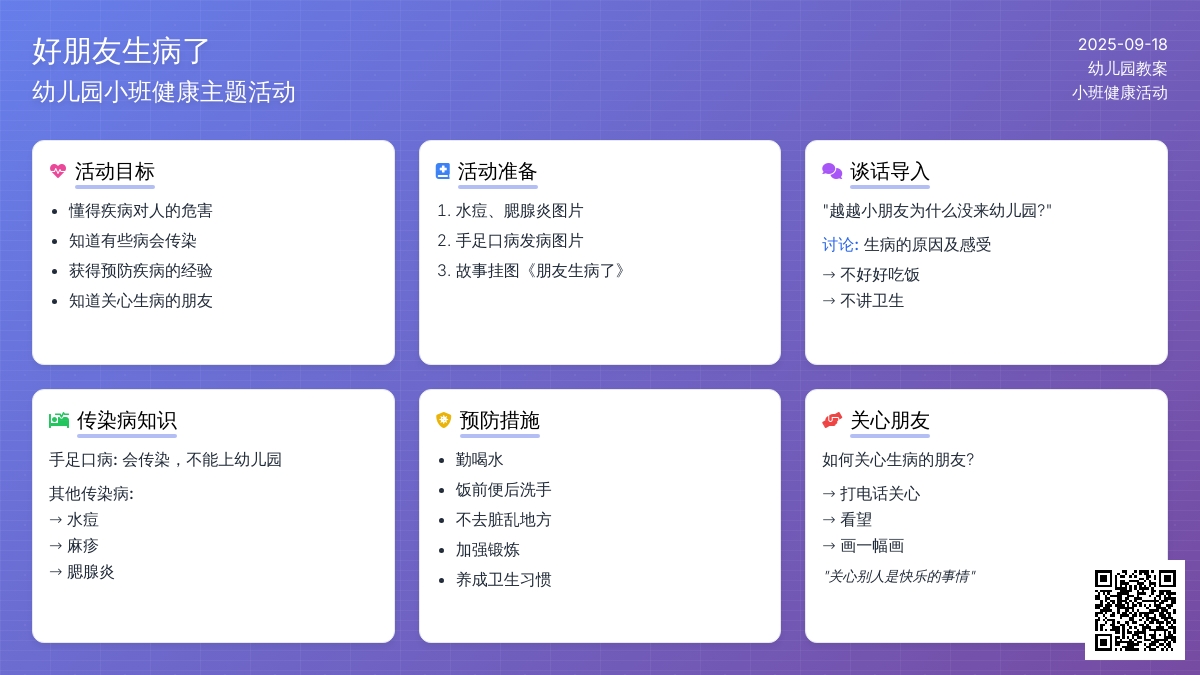 好朋友生病了
幼儿园小班健康主题活动

2025-09-18
幼儿园教案
小班健康活动

活动目标

- 懂得疾病对人的危害
- 知道有些病会传染
- 获得预防疾病的经验
- 知道关心生病的朋友

活动准备

1. 水痘、腮腺炎图片
2. 手足口病发病图片
3. 故事挂图《朋友生病了》

谈话导入

"越越小朋友为什么没来幼儿园?"

讨论: 生病的原因及感受

→ 不好好吃饭

→ 不讲卫生

传染病知识

手足口病: 会传染，不能上幼儿园

其他传染病:
→ 水痘
→ 麻疹
→ 腮腺炎

预防措施

- 勤喝水
- 饭前便后洗手
- 不去脏乱地方
- 加强锻炼
- 养成卫生习惯

关心朋友

如何关心生病的朋友?

→ 打电话关心

→ 看望

→ 画一幅画

"关心别人是快乐的事情"